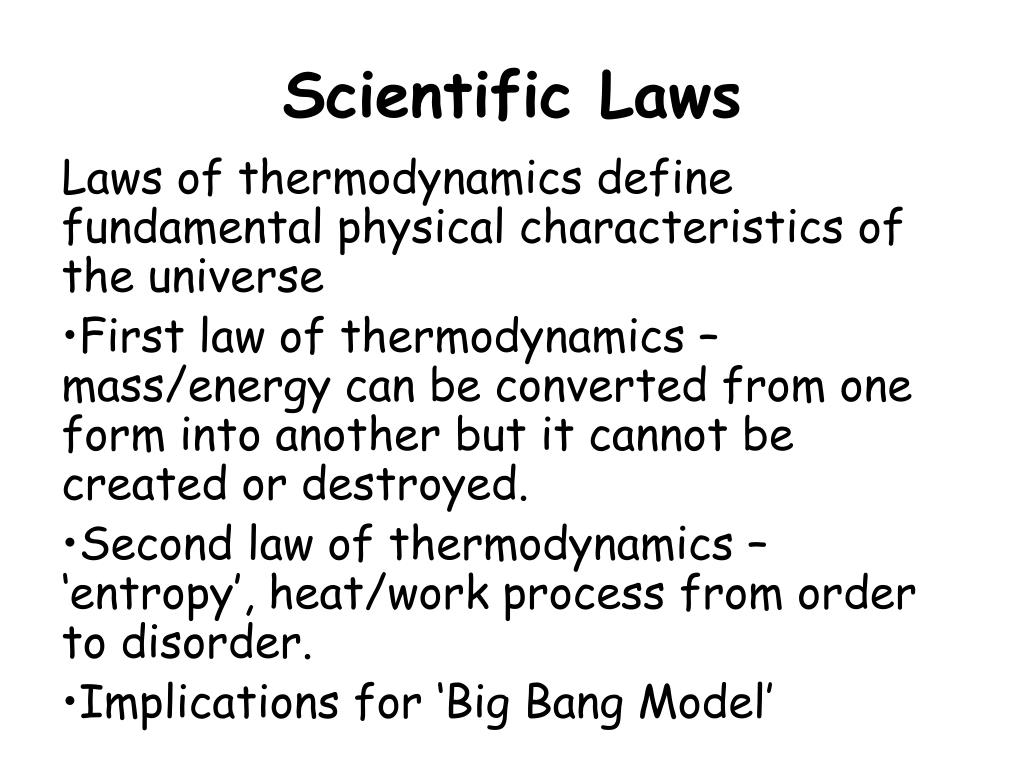 Scientific Laws

Laws of thermodynamics define fundamental physical characteristics of the universe

•First law of thermodynamics – mass/energy can be converted from one form into another but it cannot be created or destroyed.

•Second law of thermodynamics – ‘entropy’, heat/work process from order to disorder.

•Implications for ‘Big Bang Model’